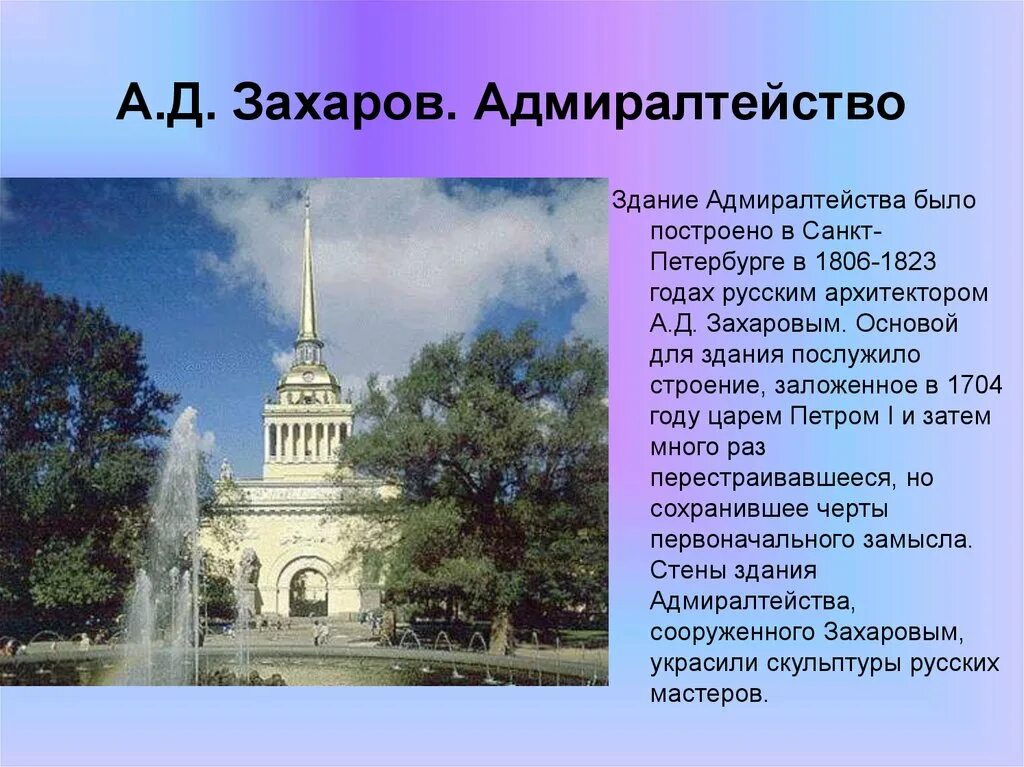 А.Д. Захаров. Адмиралтейство

Здание Адмиралтейства было построено в Санкт-Петербурге в 1806-1823 годах русским архитектором А.Д. Захаровым. Основой для здания послужило строение, заложенное в 1704 году царем Петром I и затем много раз перестраивавшееся, но сохранившее черты первоначального замысла. Стены здания Адмиралтейства, сооруженного Захаровым, украсили скульптуры русских мастеров.